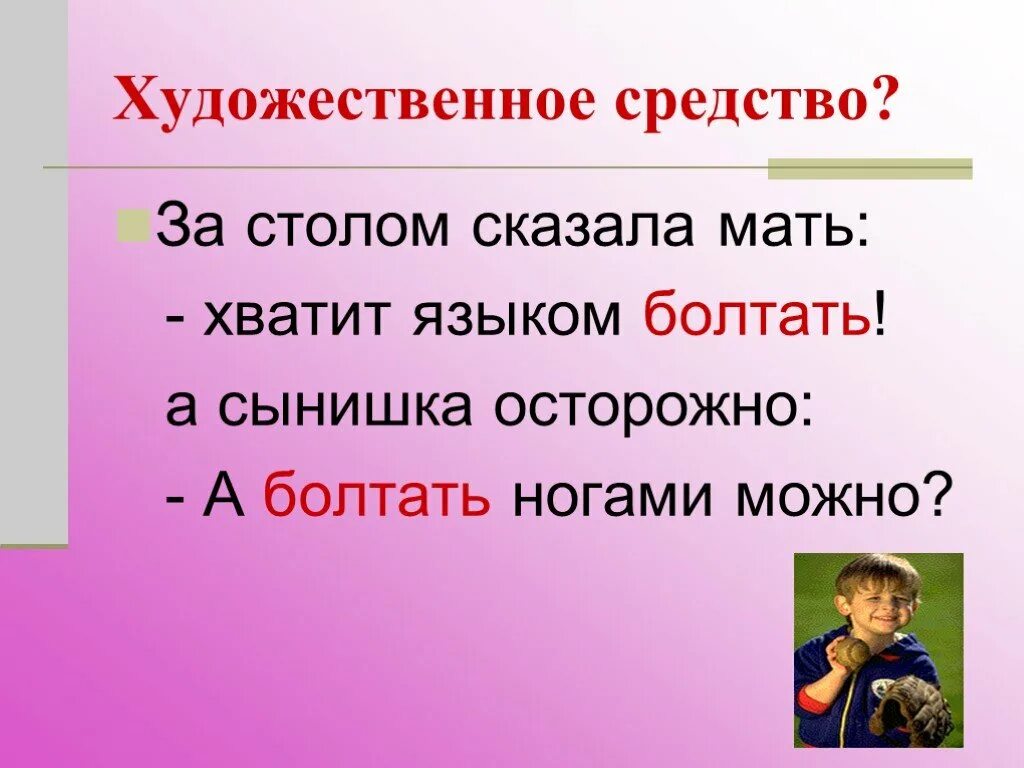 Художественное средство?

За столом сказала мать:
- хватит языком болтать!
а сынишка осторожно:
- А болтать ногами можно?